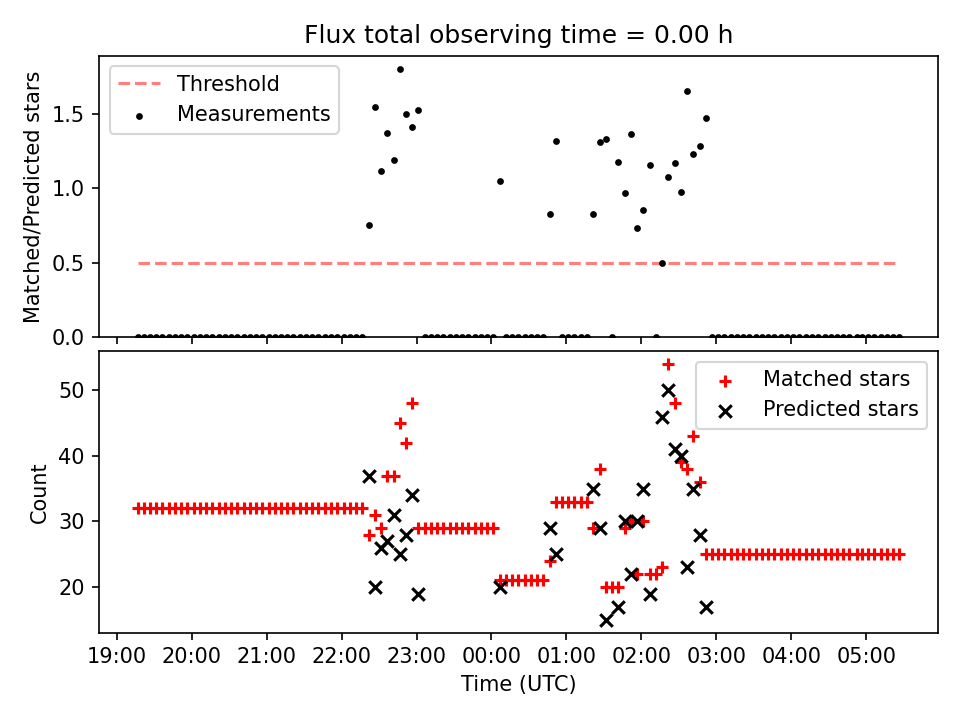 Flux total observing time = 0.00 h

Threshold
Measurements

Matched/Predicted stars

1.5
1.0
0.5
0.0

Matched stars
Predicted stars

Count

50
40
30
20

19:00 20:00 21:00 22:00 23:00 00:00 01:00 02:00 03:00 04:00 05:00

Time (UTC)